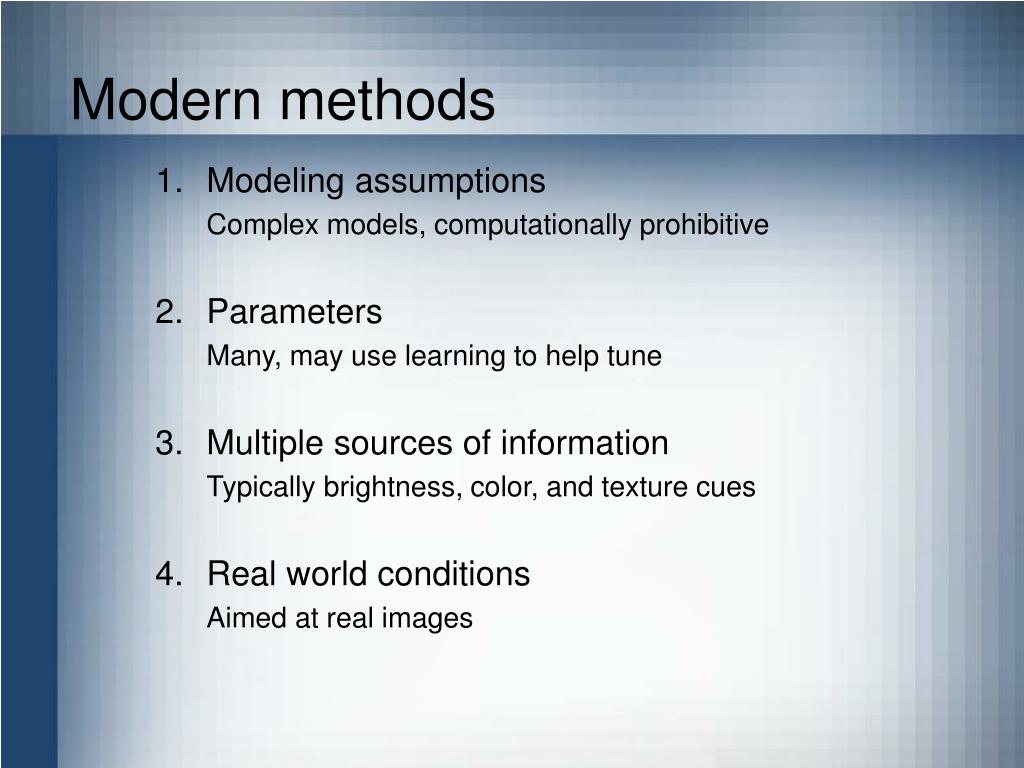 Modern methods

1. Modeling assumptions
Complex models, computationally prohibitive

2. Parameters
Many, may use learning to help tune

3. Multiple sources of information
Typically brightness, color, and texture cues

4. Real world conditions
Aimed at real images